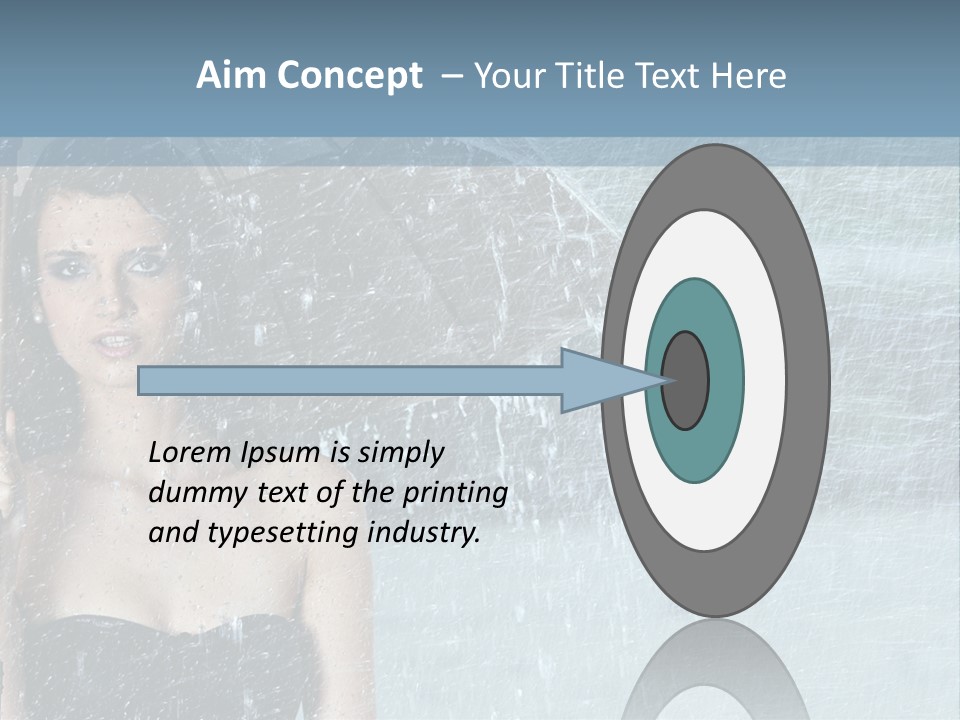 Aim Concept – Your Title Text Here

Lorem Ipsum is simply dummy text of the printing and typesetting industry.